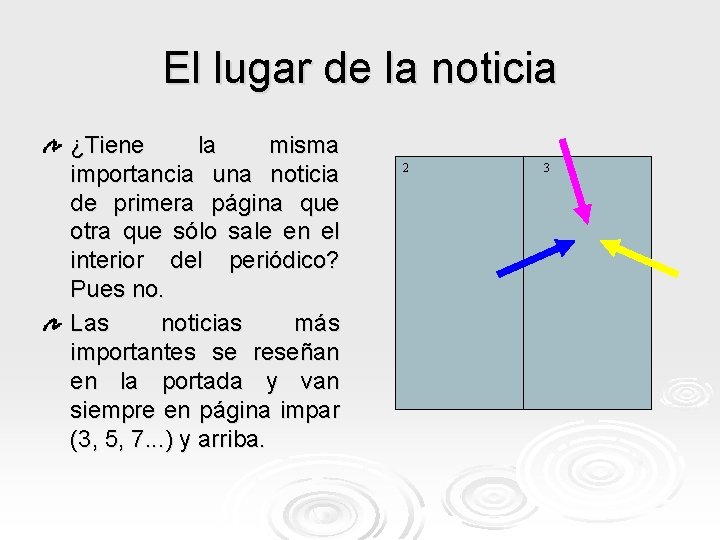 El lugar de la noticia

¿Tiene la misma importancia una noticia de primera página que otra que sólo sale en el interior del periódico? Pues no.

Las noticias más importantes se reseñan en la portada y van siempre en página impar (3, 5, 7...) y arriba.

2

3